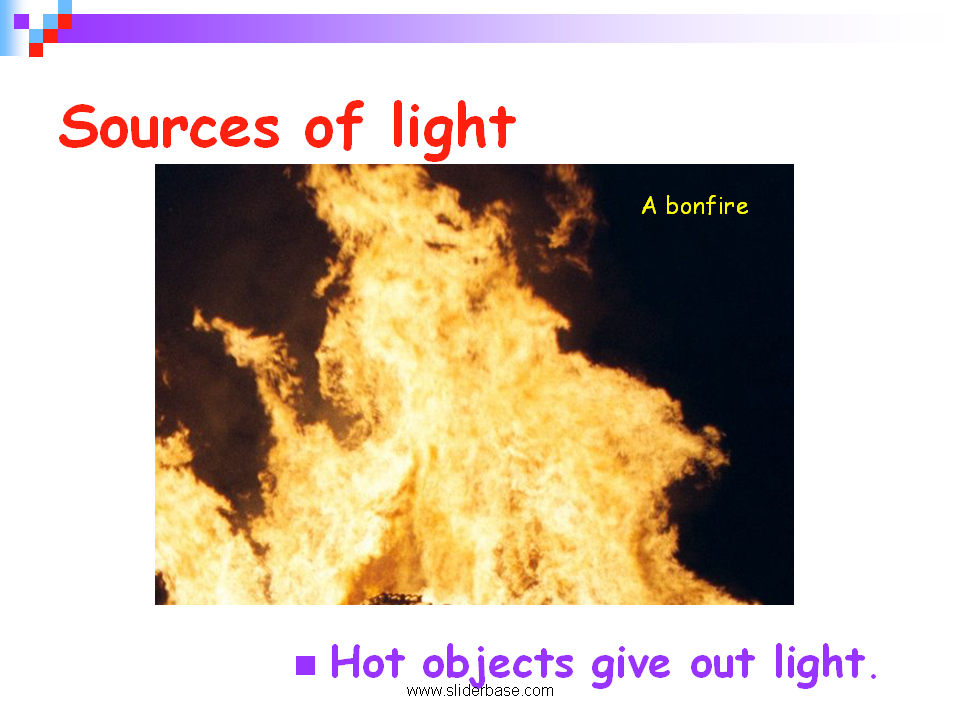 Sources of light

A bonfire

Hot objects give out light.

www.sliderbase.com